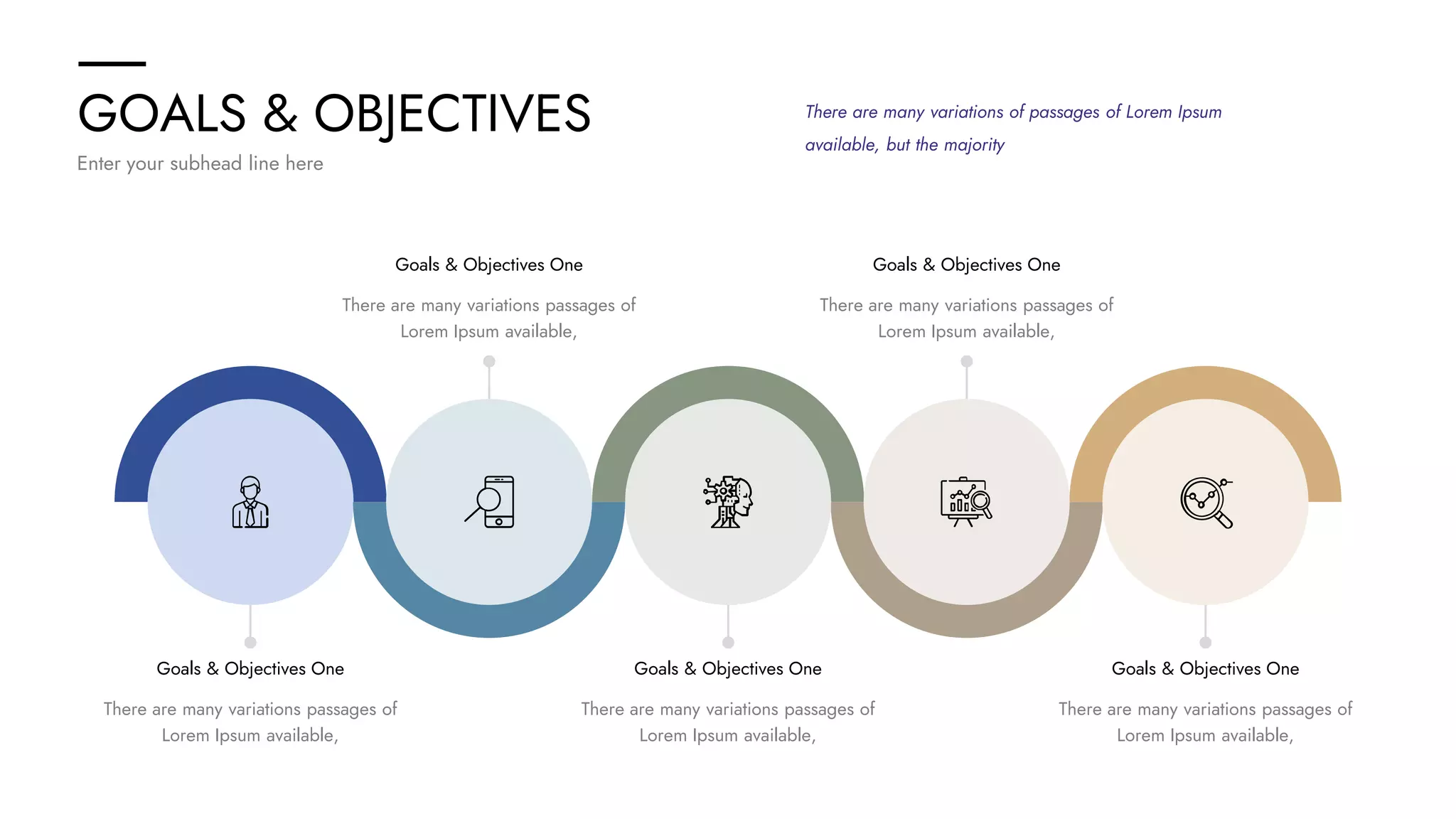 GOALS & OBJECTIVES

Enter your subhead line here

There are many variations of passages of Lorem Ipsum available, but the majority

Goals & Objectives One

There are many variations passages of Lorem Ipsum available,

Goals & Objectives One

There are many variations passages of Lorem Ipsum available,

Goals & Objectives One

There are many variations passages of Lorem Ipsum available,

Goals & Objectives One

There are many variations passages of Lorem Ipsum available,

Goals & Objectives One

There are many variations passages of Lorem Ipsum available,